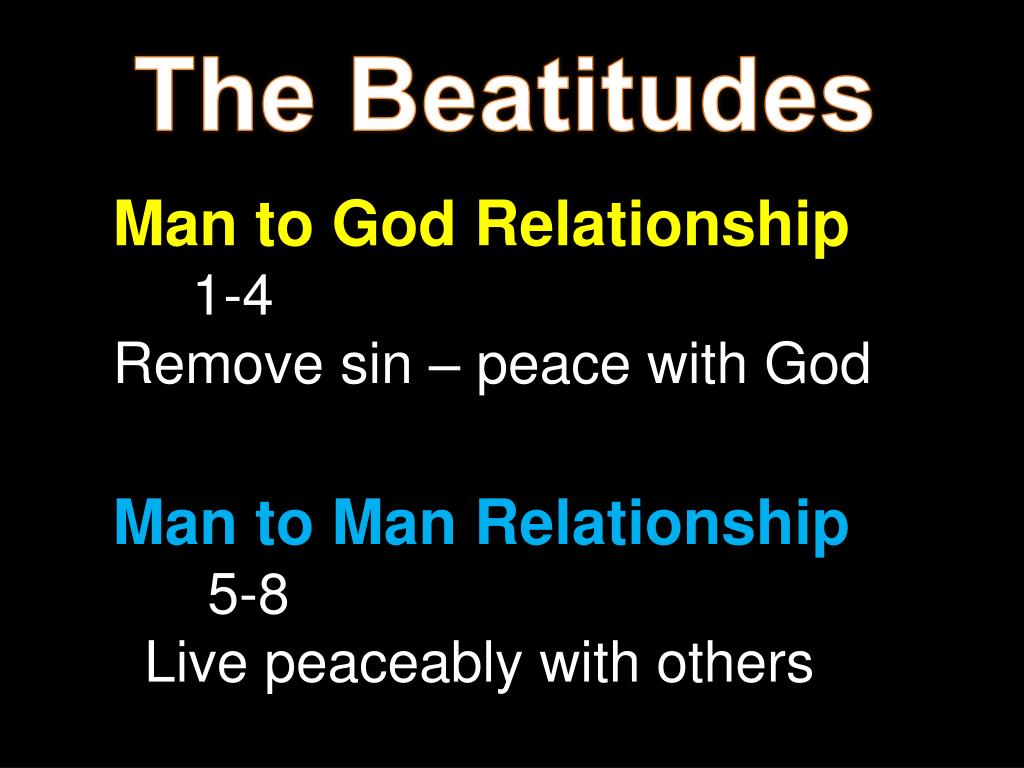 The Beatitudes

Man to God Relationship
1-4
Remove sin – peace with God

Man to Man Relationship
5-8
Live peaceably with others